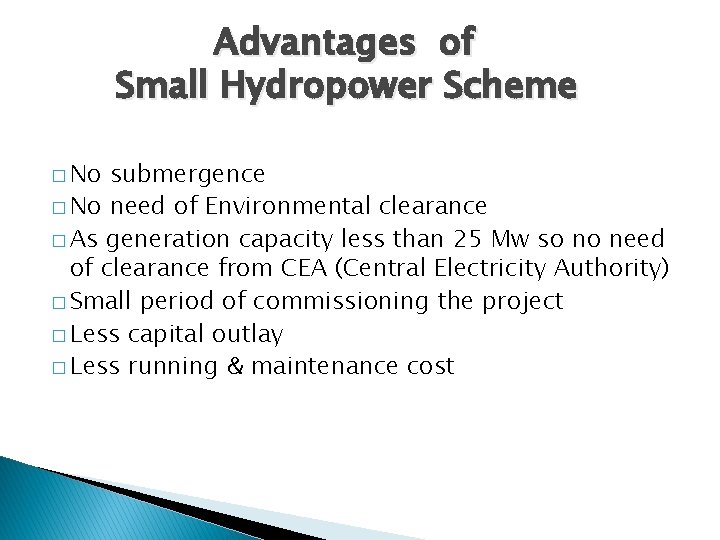 Advantages of
Small Hydropower Scheme

□ No submergence
□ No need of Environmental clearance
□ As generation capacity less than 25 Mw so no need of clearance from CEA (Central Electricity Authority)
□ Small period of commissioning the project
□ Less capital outlay
□ Less running & maintenance cost